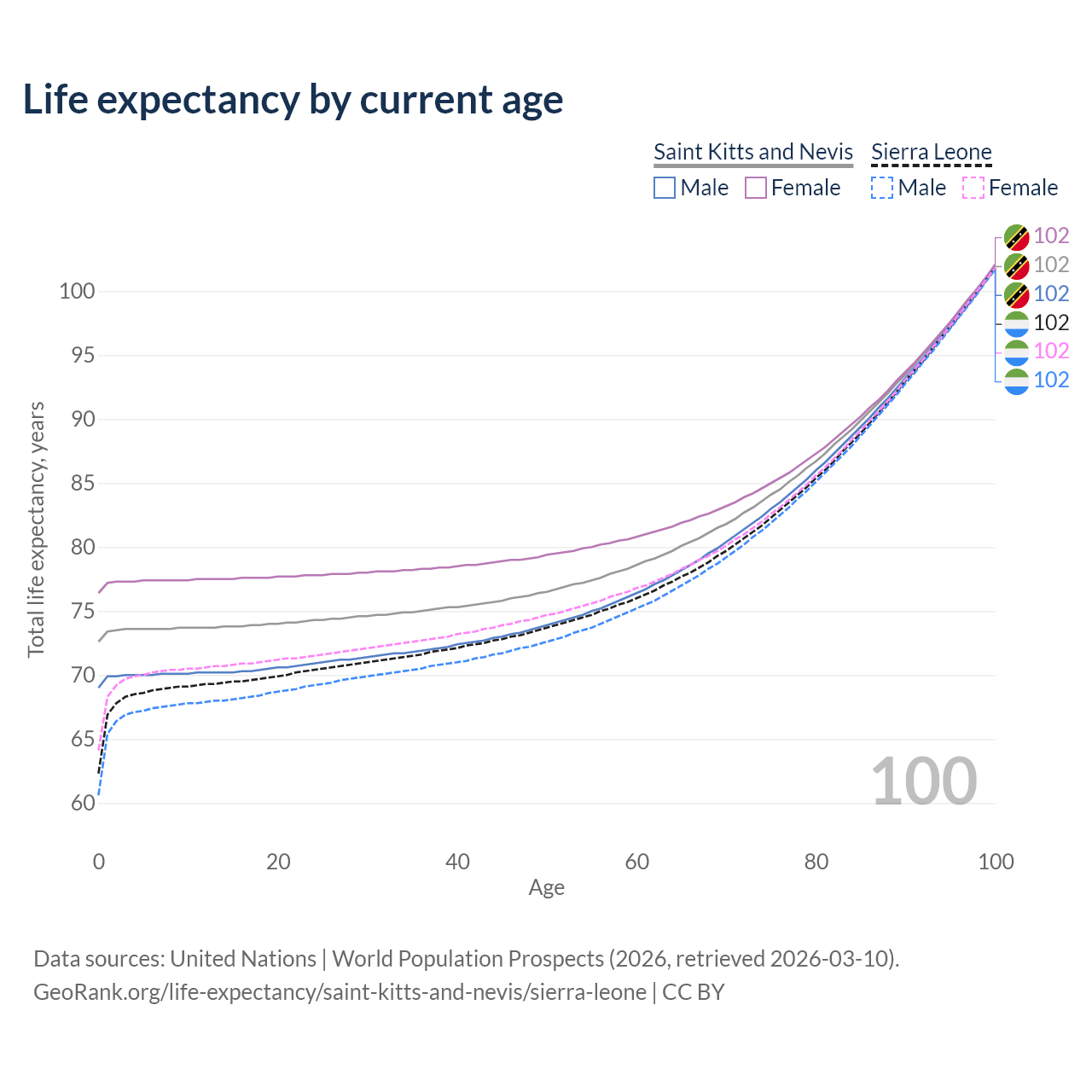 Life expectancy by current age

Saint Kitts and Nevis
Male Female

Sierra Leone
Male Female

102
102
102
102
102
102

Total life expectancy, years

100
95
90
85
80
75
70
65
60

100

0 20 40 60 80 100

Age

Data sources: United Nations | World Population Prospects (2026, retrieved 2026-03-10).
GeoRank.org/life-expectancy/saint-kitts-and-nevis/sierra-leone | CC BY